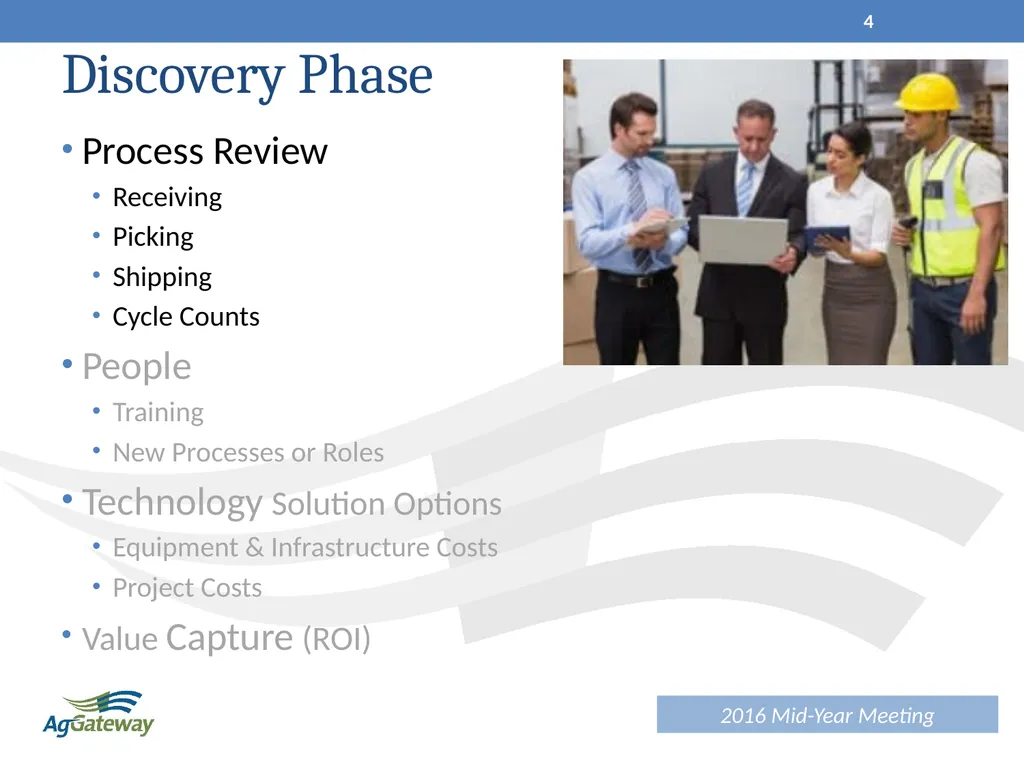 4

Discovery Phase

• Process Review
 • Receiving
 • Picking
 • Shipping
 • Cycle Counts
• People
 • Training
 • New Processes or Roles
• Technology Solution Options
 • Equipment & Infrastructure Costs
 • Project Costs
• Value Capture (ROI)

AgGateway

2016 Mid-Year Meeting